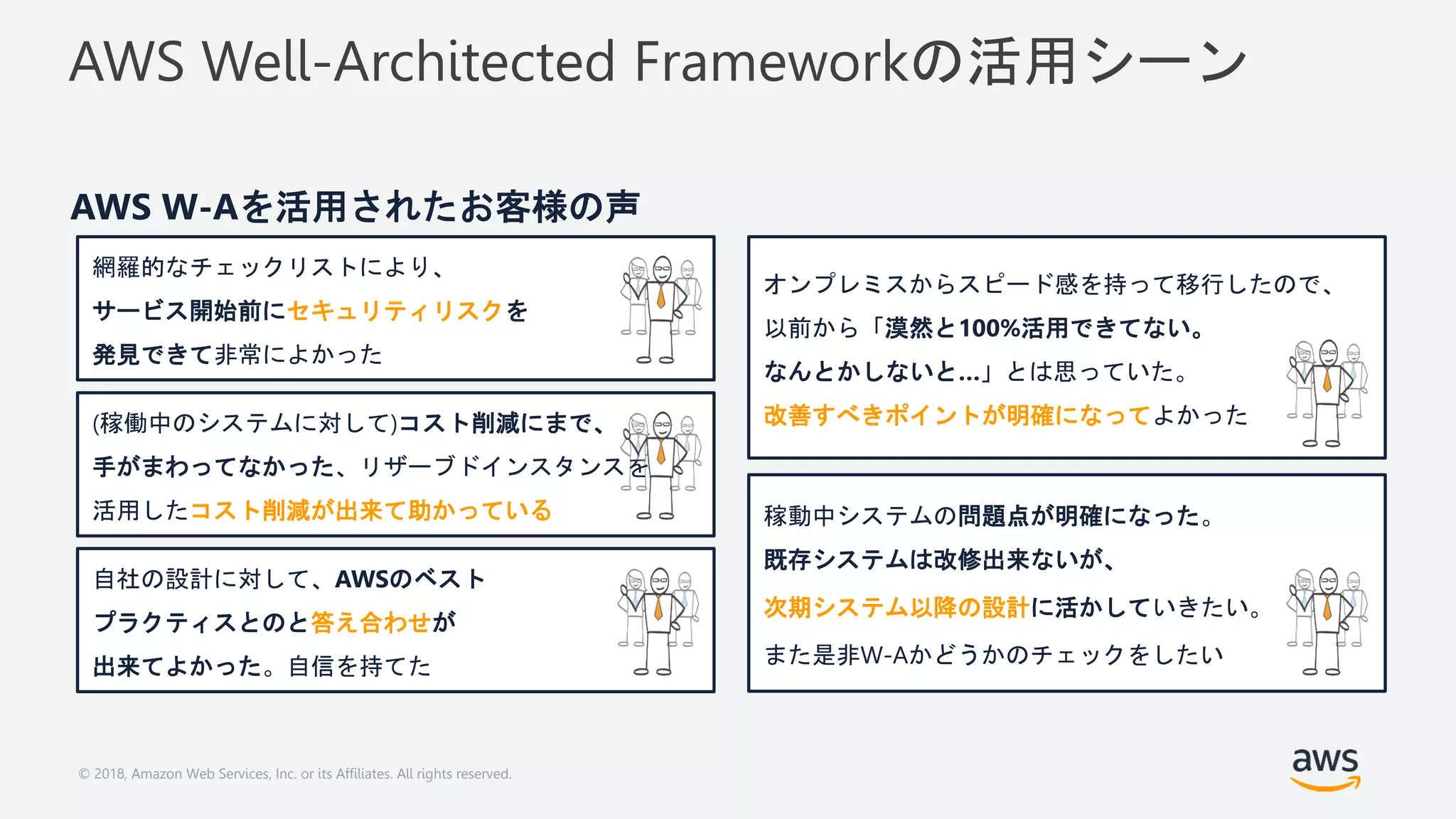 AWS Well-Architected Frameworkの活用シーン

AWS W-Aを活用されたお客様の声

網羅的なチェックリストにより、サービス開始前にセキュリティリスクを発見できて非常によかった

(稼働中のシステムに対して)コスト削減にまで、手がまわってなかった、リザーブドインスタンスを活用したコスト削減が出来て助かっている

自社の設計に対して、AWSのベストプラクティスとのと答え合わせが出来てよかった。自信を持てた

オンプレミスからスピード感を持って移行したので、以前から「漠然と100%活用できてない。なんとかしないと...」とは思っていた。改善すべきポイントが明確になってよかった

稼動中システムの問題点が明確になった。既存システムは改修出来ないが、次期システム以降の設計に活かしていきたい。また是非W-Aかどうかのチェックをしたい

© 2018, Amazon Web Services, Inc. or its Affiliates. All rights reserved.

aws